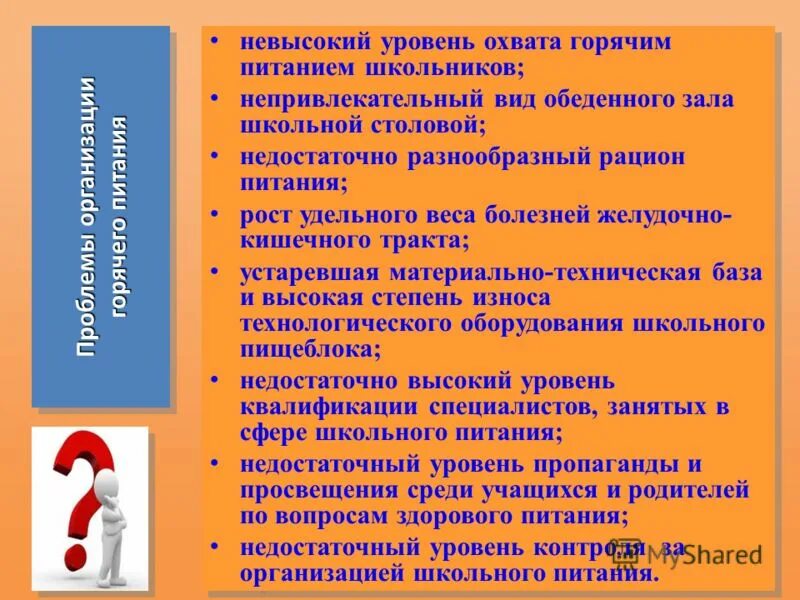 Проблемы организации горячего питания

• невысокий уровень охвата горячим питанием школьников;
• непривлекательный вид обеденного зала школьной столовой;
• недостаточно разнообразный рацион питания;
• рост удельного веса болезней желудочно-кишечного тракта;
• устаревшая материально-техническая база и высокая степень износа технологического оборудования школьного пищеблока;
• недостаточно высокий уровень квалификации специалистов, занятых в сфере школьного питания;
• недостаточный уровень пропаганды и просвещения среди учащихся и родителей по вопросам здорового питания;
• недостаточный уровень контроля за организацией школьного питания.

MyShared